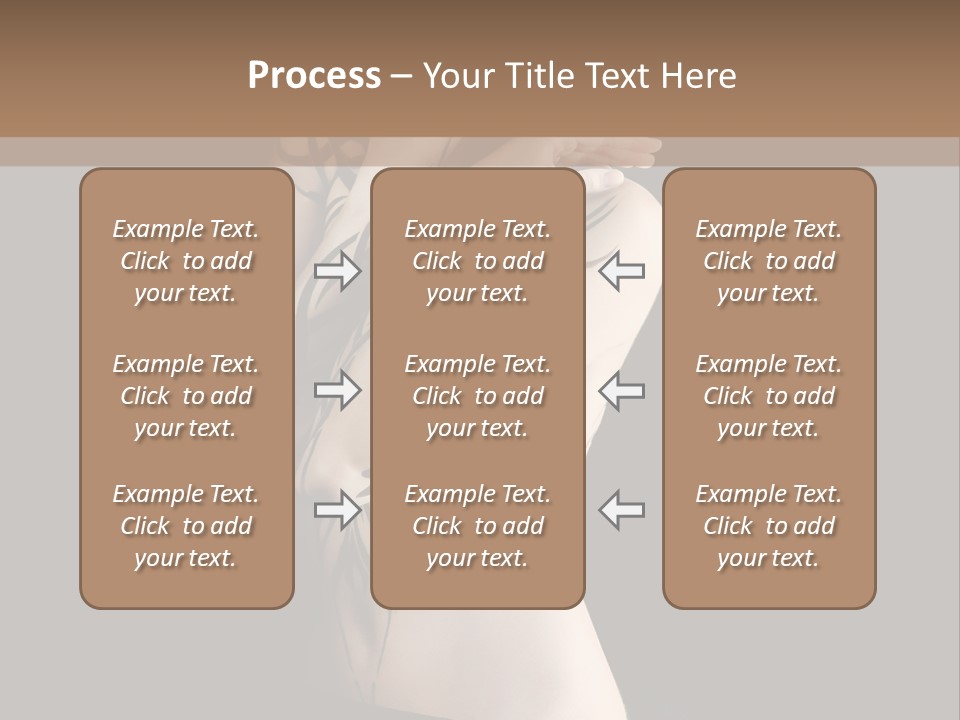 Process – Your Title Text Here

Example Text. Click to add your text.

Example Text. Click to add your text.

Example Text. Click to add your text.

Example Text. Click to add your text.

Example Text. Click to add your text.

Example Text. Click to add your text.

Example Text. Click to add your text.

Example Text. Click to add your text.

Example Text. Click to add your text.